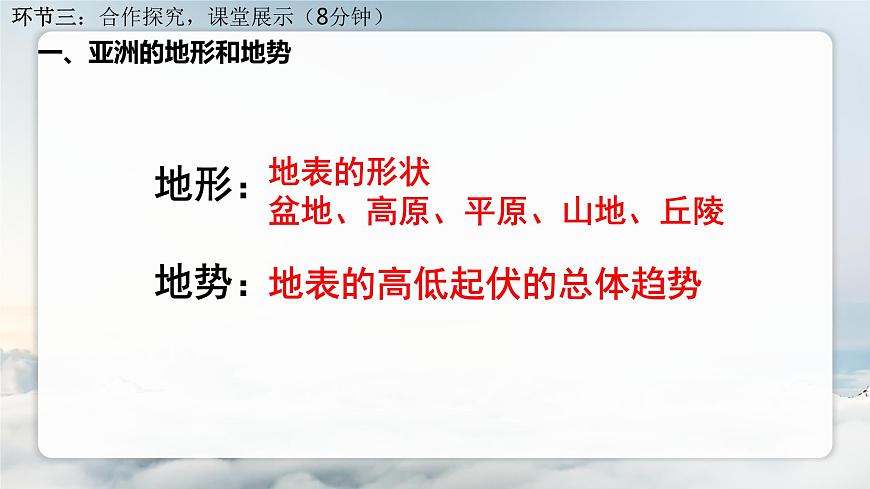 环节三：合作探究，课堂展示（8分钟）

一、亚洲的地形和地势

地形：地表的形状
盆地、高原、平原、山地、丘陵

地势：地表的高低起伏的总体趋势